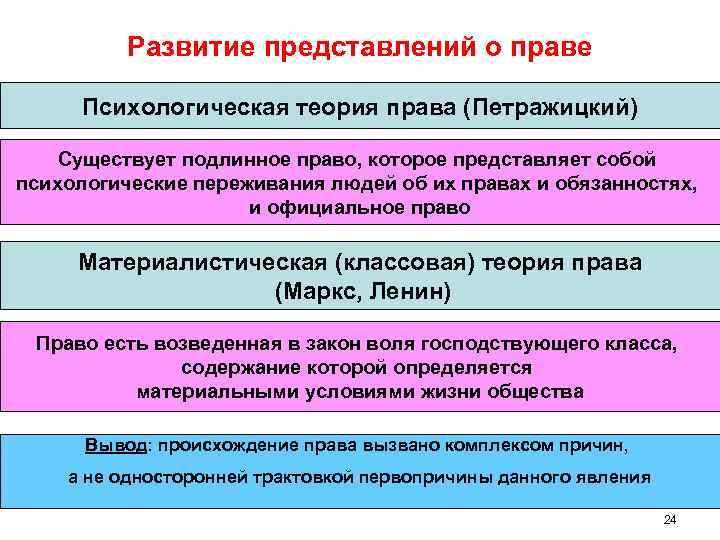 Развитие представлений о праве

Психологическая теория права (Петражицкий)

Существует подлинное право, которое представляет собой психологические переживания людей об их правах и обязанностях, и официальное право

Материалистическая (классовая) теория права (Маркс, Ленин)

Право есть возведенная в закон воля господствующего класса, содержание которой определяется материальными условиями жизни общества

Вывод: происхождение права вызвано комплексом причин,

а не односторонней трактовкой первопричины данного явления

24